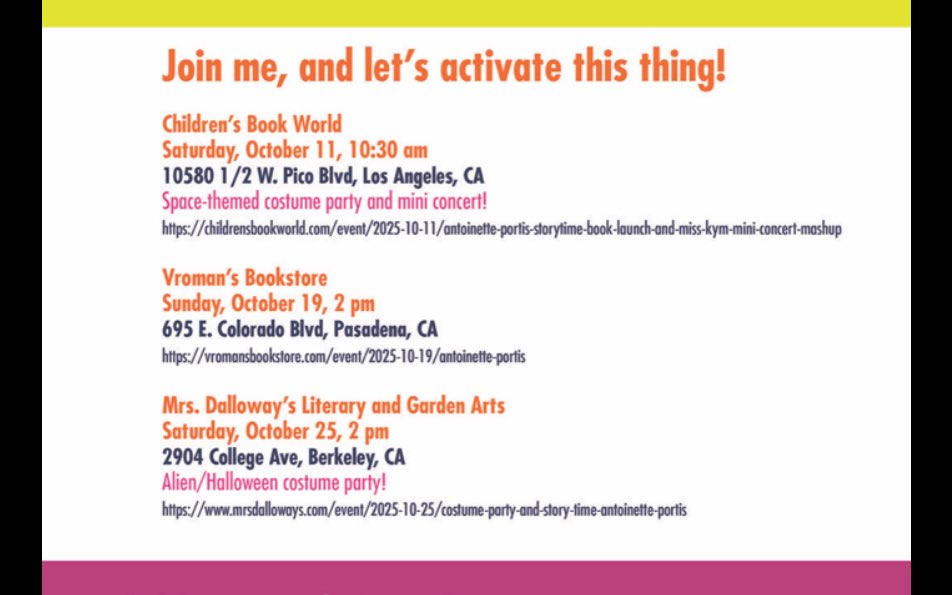 Join me, and let's activate this thing!

Children's Book World
Saturday, October 11, 10:30 am
10580 1/2 W. Pico Blvd, Los Angeles, CA
Space-themed costume party and mini concert!
https://childrensbookworld.com/event/2025-10-11/antoinette-portis-storytime-book-launch-and-miss-kym-mini-concert-mashup

Vroman's Bookstore
Sunday, October 19, 2 pm
695 E. Colorado Blvd, Pasadena, CA
https://vromansbookstore.com/event/2025-10-19/antoinette-portis

Mrs. Dalloway's Literary and Garden Arts
Saturday, October 25, 2 pm
2904 College Ave, Berkeley, CA
Alien/Halloween costume party!
https://www.mrsdalloways.com/event/2025-10-25/costume-party-and-story-time-antoinette-portis